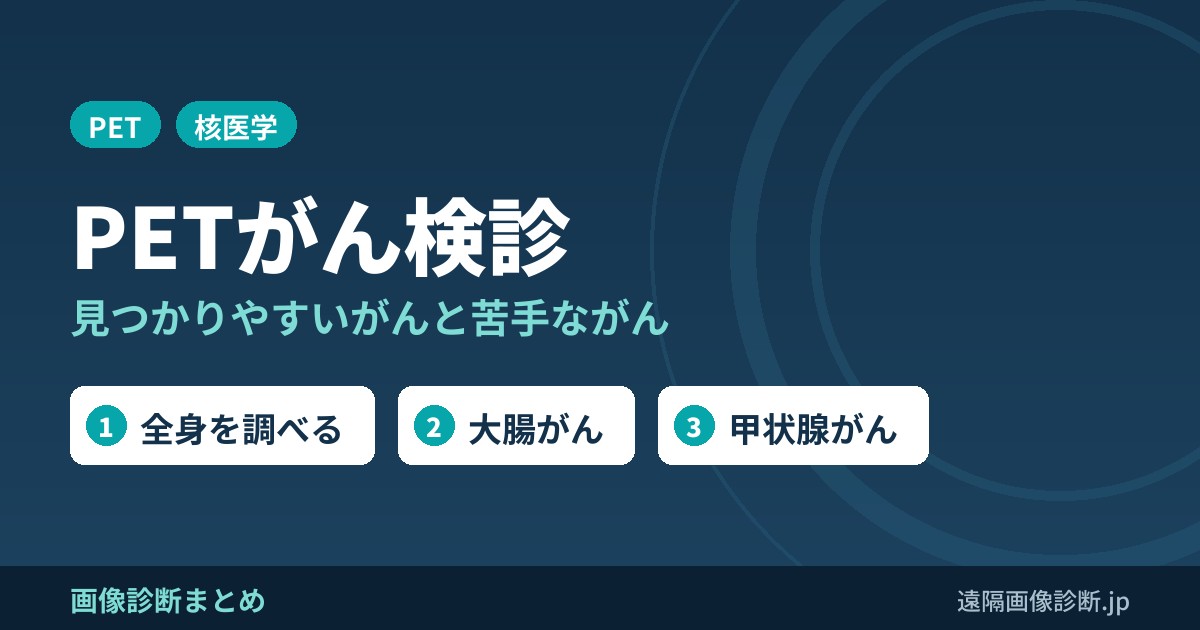 PET 核医学

PETがん検診

見つかりやすいがんと苦手ながん

1 全身を調べる

2 大腸がん

3 甲状腺がん

画像診断まとめ

遠隔画像診断.jp